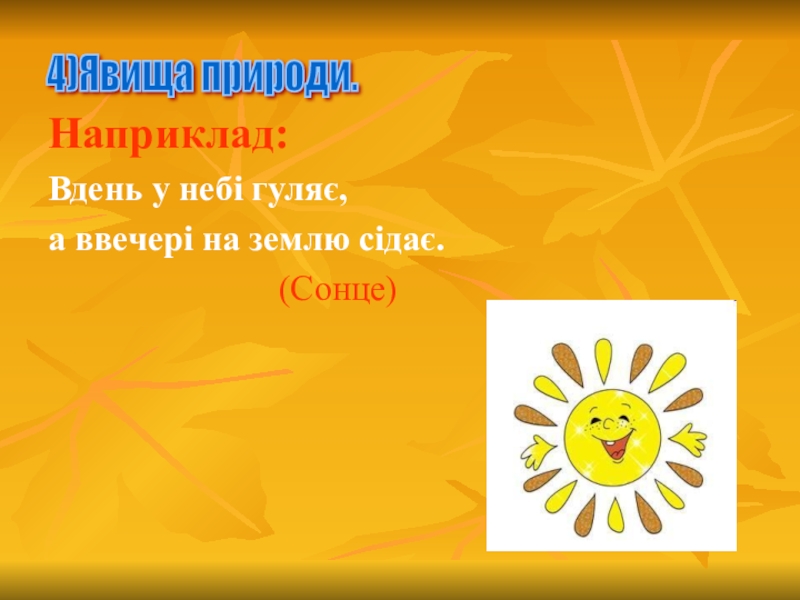 4)Явища природи.

Наприклад:

Вдень у небі гуляє,

а ввечері на землю сідає.

(Сонце)